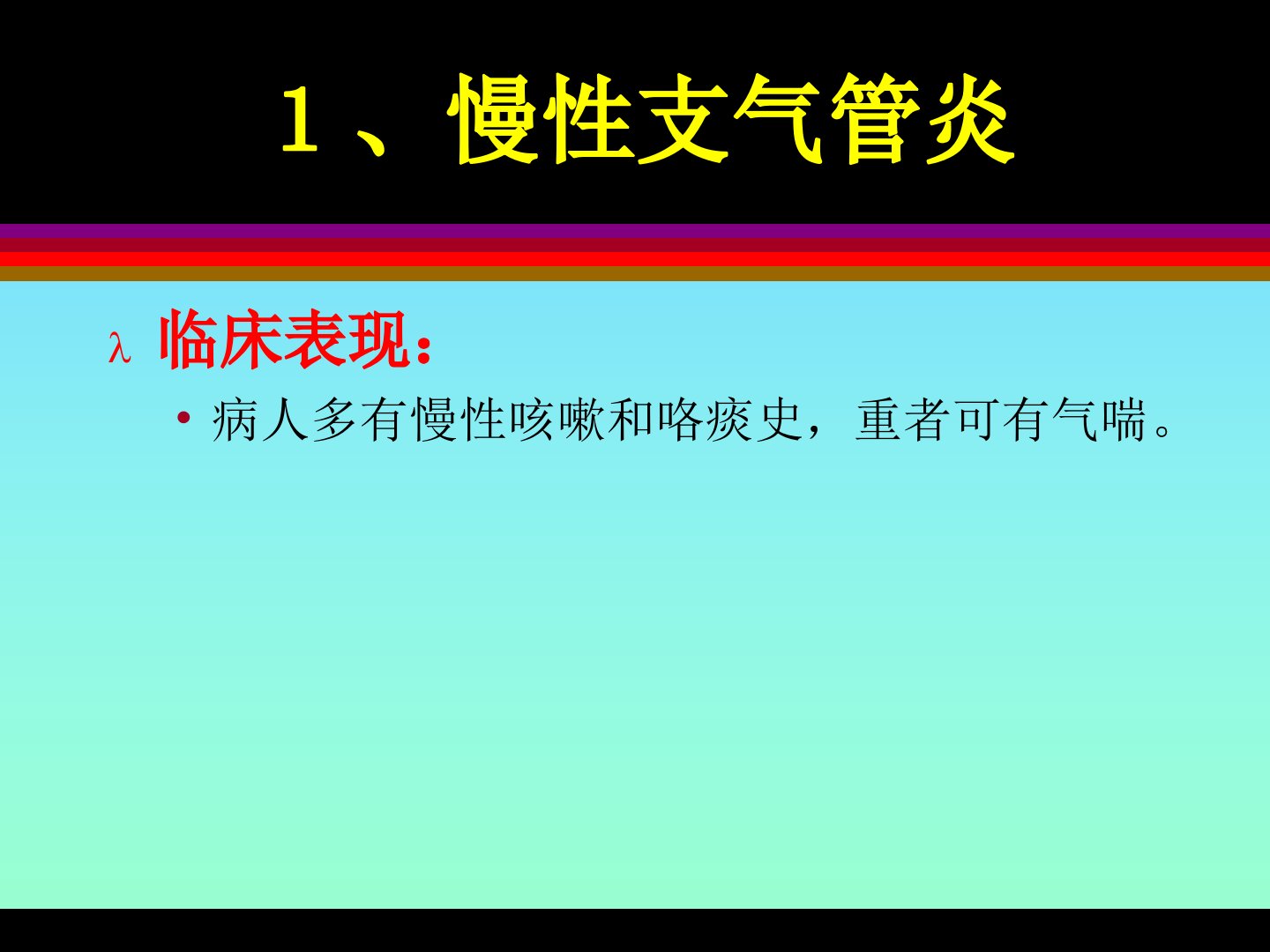 1、慢性支气管炎

λ 临床表现：

• 病人多有慢性咳嗽和咯痰史，重者可有气喘。